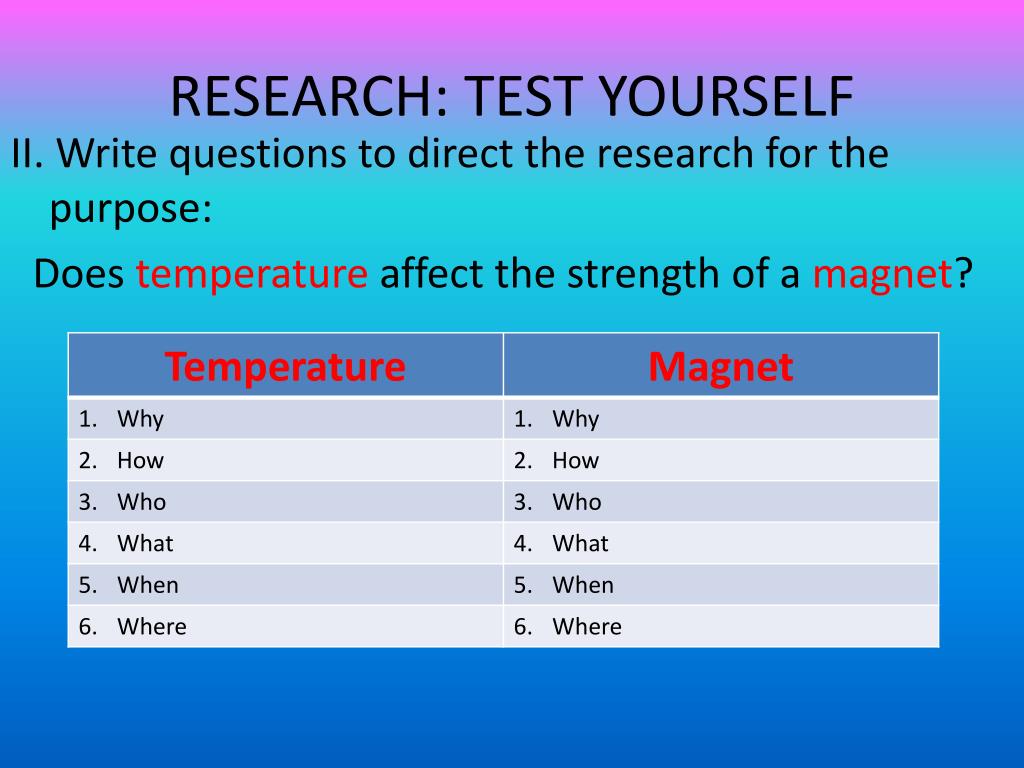 RESEARCH: TEST YOURSELF

II. Write questions to direct the research for the purpose:

Does temperature affect the strength of a magnet?

| Temperature | Magnet |
|---|---|
| 1. Why | 1. Why |
| 2. How | 2. How |
| 3. Who | 3. Who |
| 4. What | 4. What |
| 5. When | 5. When |
| 6. Where | 6. Where |